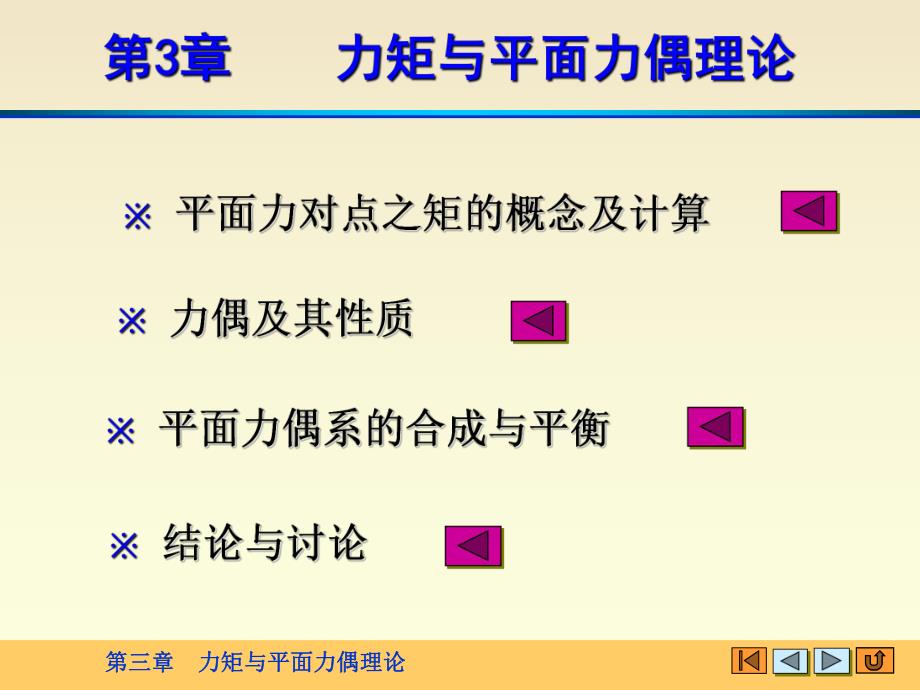 第3章　　力矩与平面力偶理论

※ 平面力对点之矩的概念及计算

※ 力偶及其性质

※ 平面力偶系的合成与平衡

※ 结论与讨论

第三章　力矩与平面力偶理论